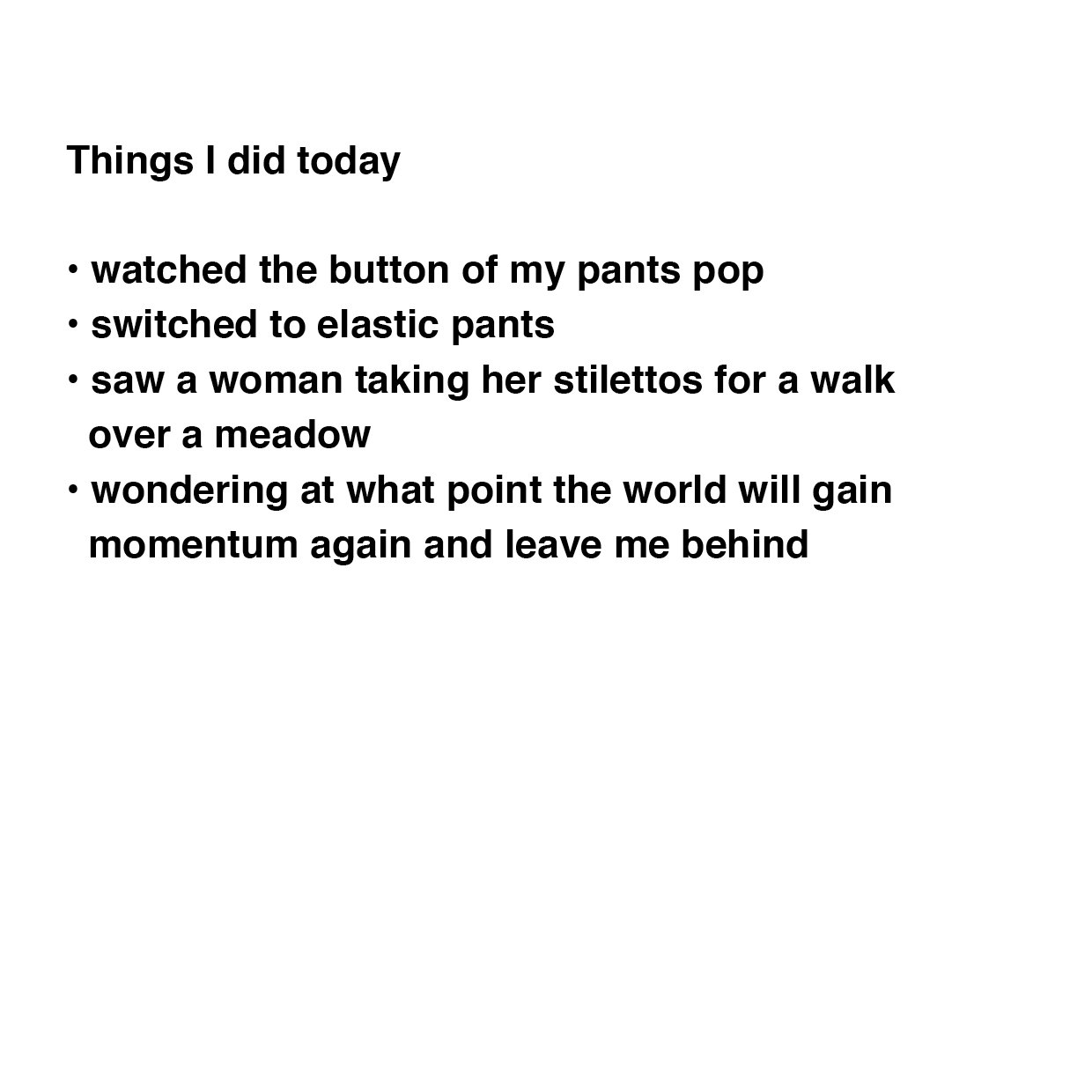 Things I did today

• watched the button of my pants pop
• switched to elastic pants
• saw a woman taking her stilettos for a walk over a meadow
• wondering at what point the world will gain momentum again and leave me behind